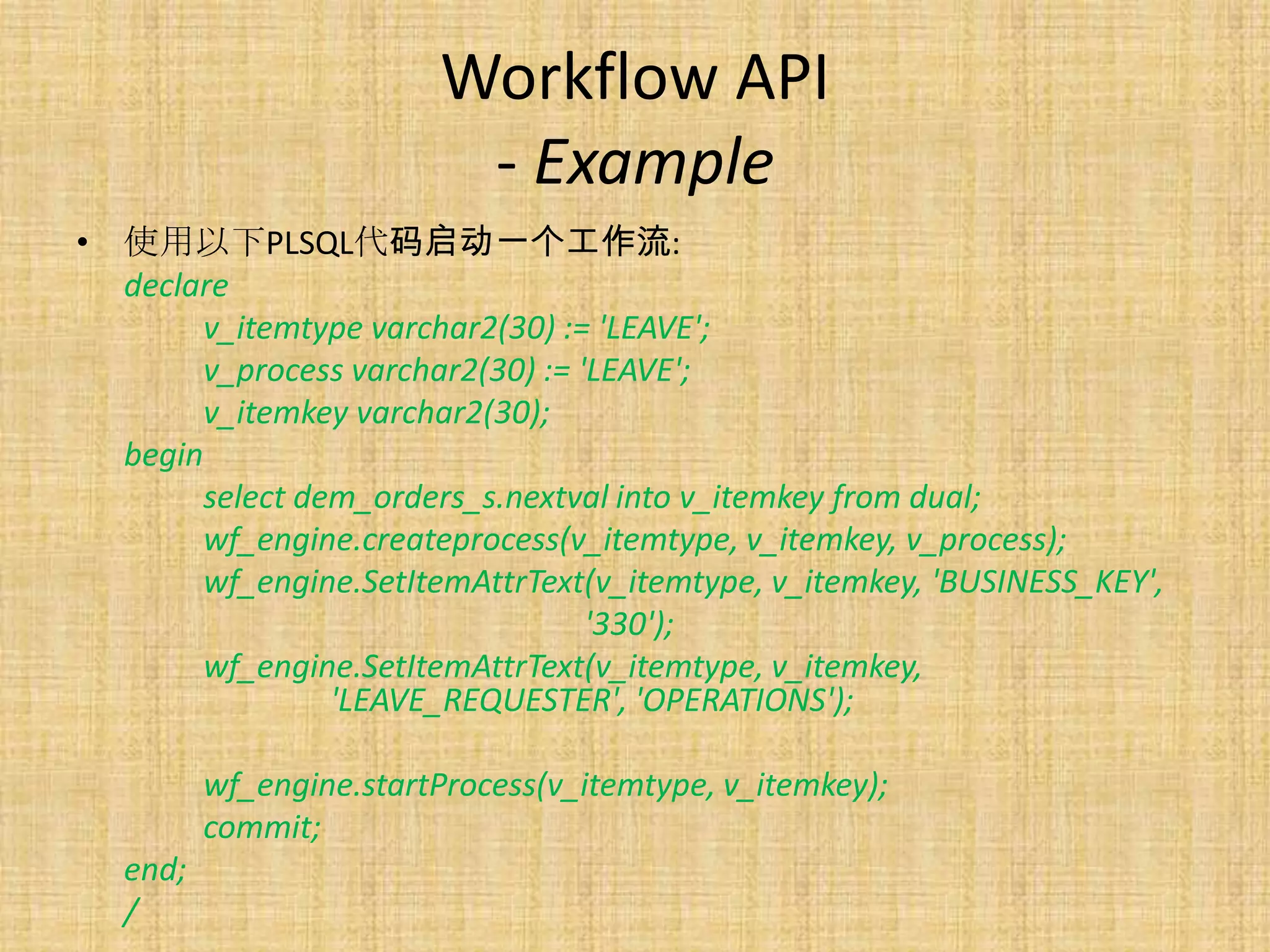 Workflow API
- Example

• 使用以下PLSQL代码启动一个工作流:
declare
v_itemtype varchar2(30) := 'LEAVE';
v_process varchar2(30) := 'LEAVE';
v_itemkey varchar2(30);
begin
select dem_orders_s.nextval into v_itemkey from dual;
wf_engine.createprocess(v_itemtype, v_itemkey, v_process);
wf_engine.SetItemAttrText(v_itemtype, v_itemkey, 'BUSINESS_KEY', '330');
wf_engine.SetItemAttrText(v_itemtype, v_itemkey, 'LEAVE_REQUESTER', 'OPERATIONS');

wf_engine.startProcess(v_itemtype, v_itemkey);
commit;
end;
/